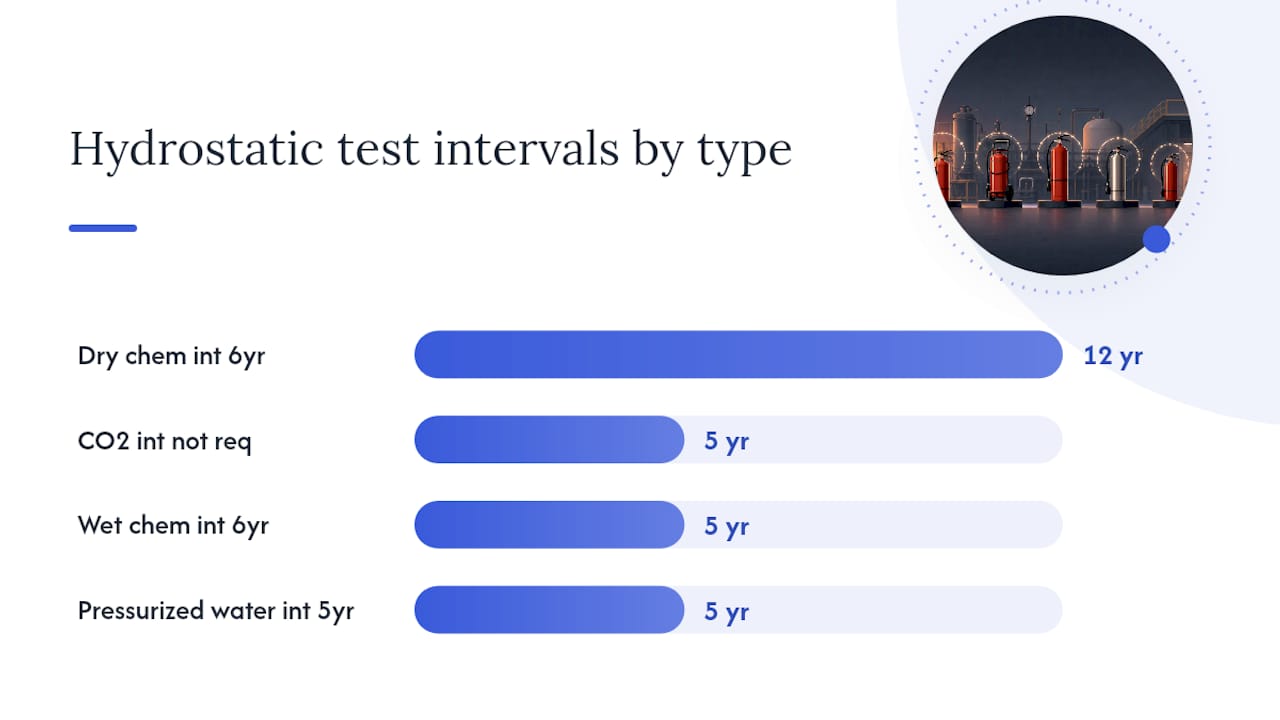 Hydrostatic test intervals by type

Dry chem int 6yr
12 yr

CO2 int not req
5 yr

Wet chem int 6yr
5 yr

Pressurized water int 5yr
5 yr